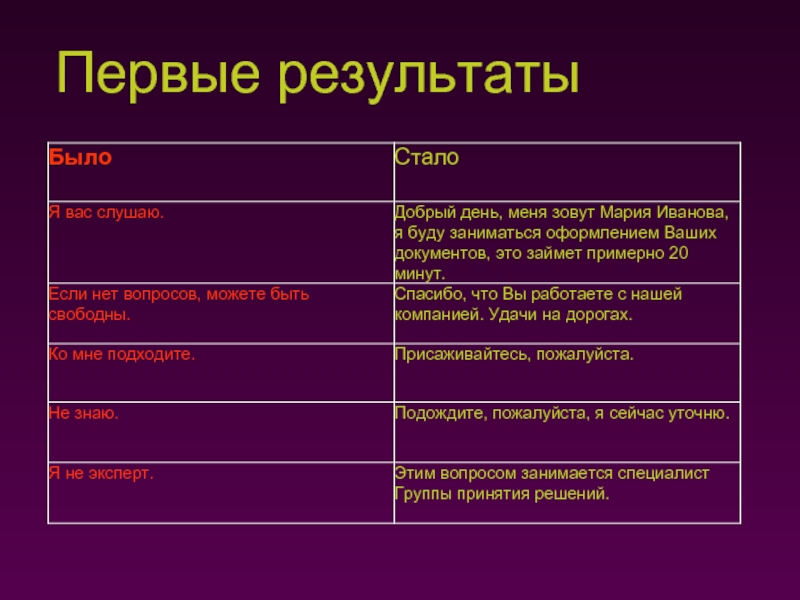 Первые результаты

| Было | Стало |
|---|---|
| Я вас слушаю. | Добрый день, меня зовут Мария Иванова, я буду заниматься оформлением Ваших документов, это займет примерно 20 минут. |
| Если нет вопросов, можете быть свободны. | Спасибо, что Вы работаете с нашей компанией. Удачи на дорогах. |
| Ко мне подходите. | Присаживайтесь, пожалуйста. |
| Не знаю. | Подождите, пожалуйста, я сейчас уточню. |
| Я не эксперт. | Этим вопросом занимается специалист Группы принятия решений. |